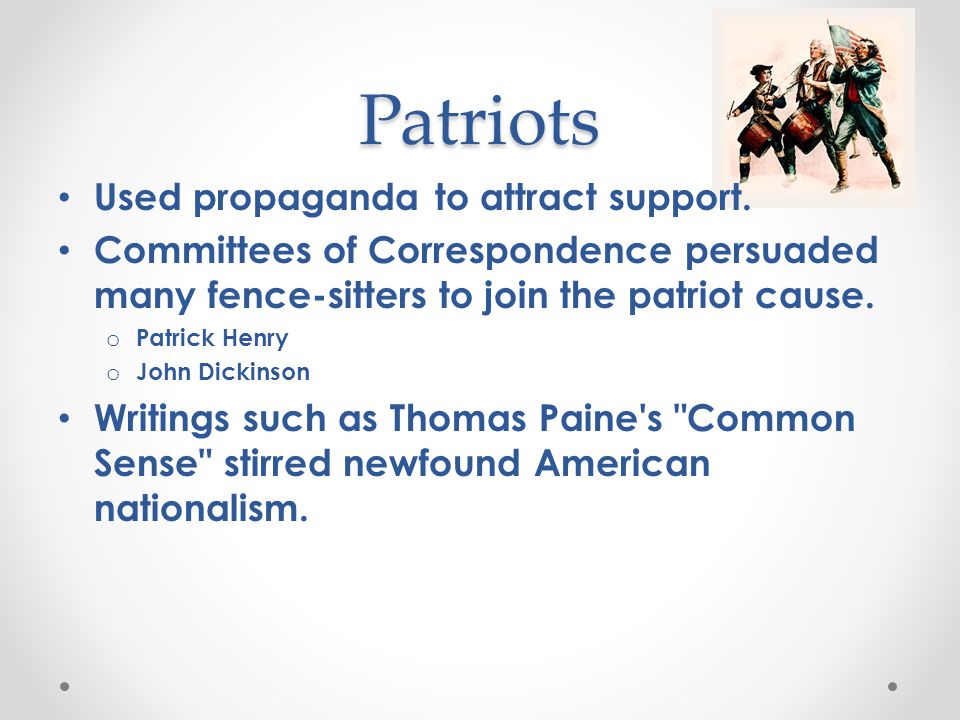 Patriots

• Used propaganda to attract support.
• Committees of Correspondence persuaded many fence-sitters to join the patriot cause.
  o Patrick Henry
  o John Dickinson
• Writings such as Thomas Paine's "Common Sense" stirred newfound American nationalism.